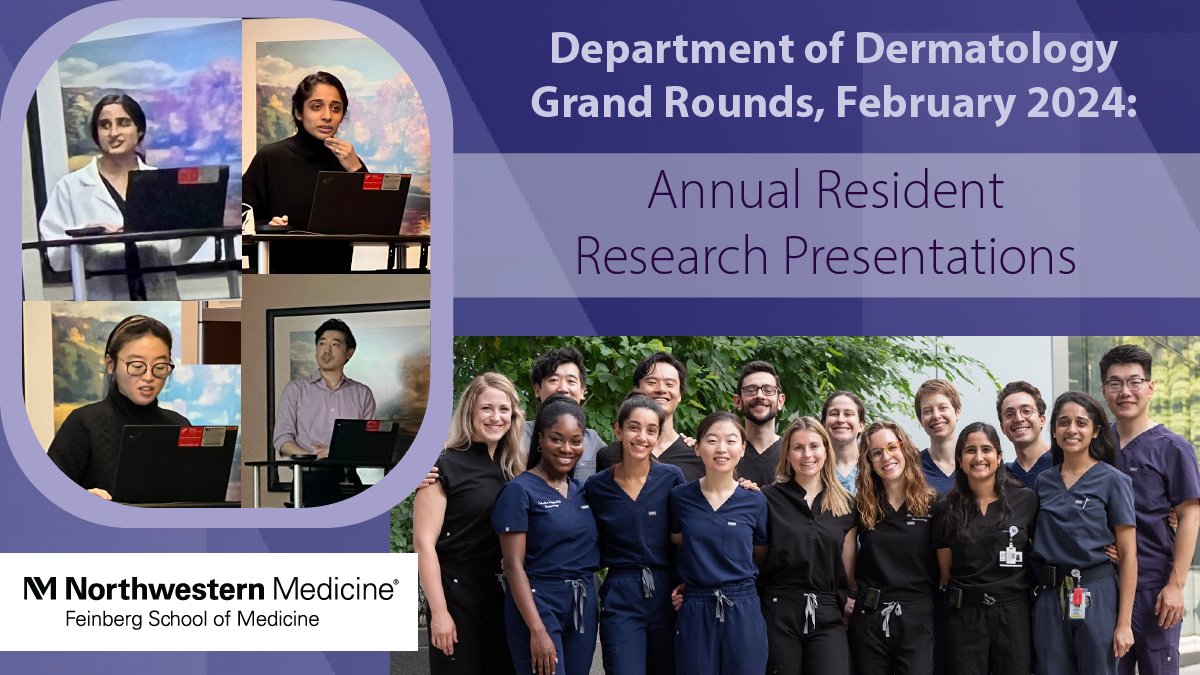 Department of Dermatology Grand Rounds, February 2024:

Annual Resident Research Presentations

Northwestern Medicine®
Feinberg School of Medicine